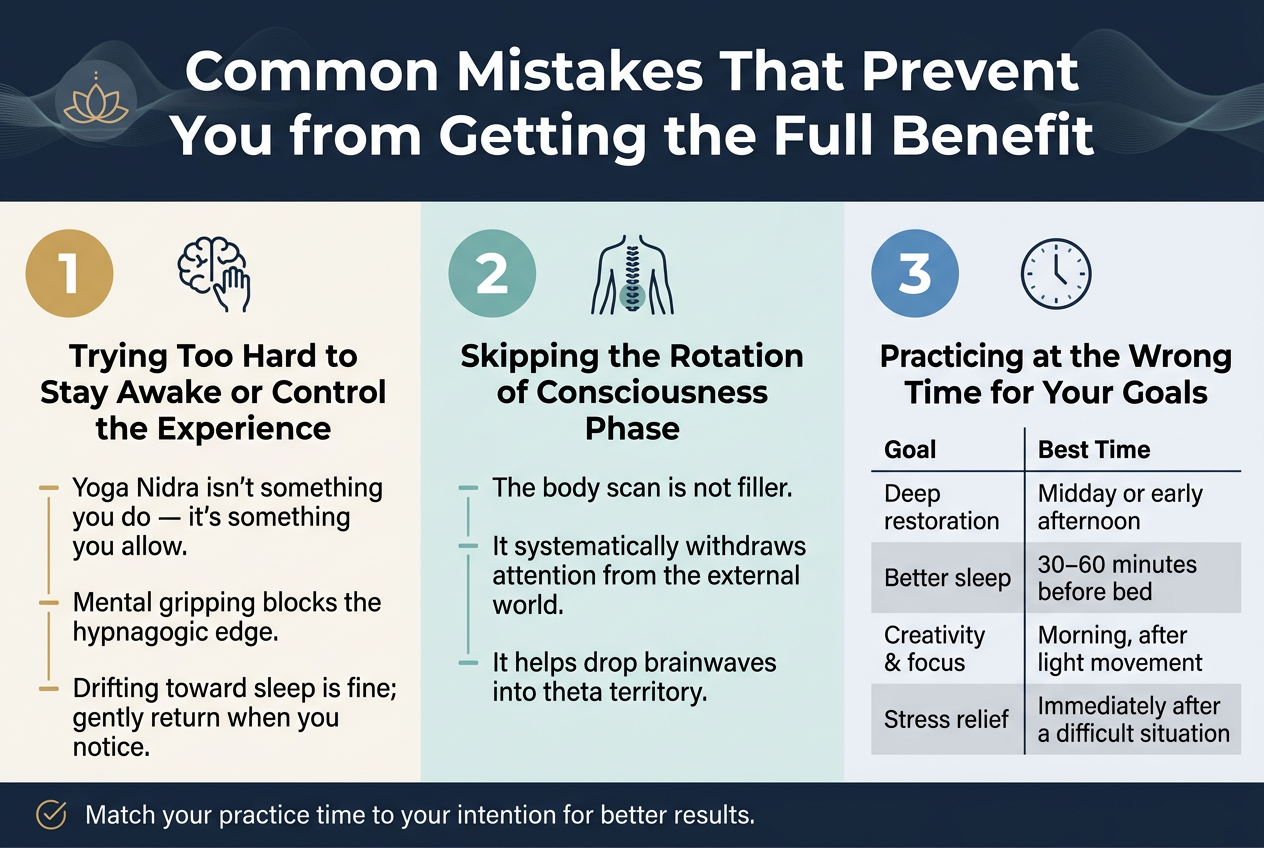 Common Mistakes That Prevent You from Getting the Full Benefit

1

Trying Too Hard to Stay Awake or Control the Experience

Yoga Nidra isn't something you do — it's something you allow.

Mental gripping blocks the hypnagogic edge.

Drifting toward sleep is fine; gently return when you notice.

2

Skipping the Rotation of Consciousness Phase

The body scan is not filler.

It systematically withdraws attention from the external world.

It helps drop brainwaves into theta territory.

3

Practicing at the Wrong Time for Your Goals

| Goal | Best Time |
|---|---|
| Deep restoration | Midday or early afternoon |
| Better sleep | 30–60 minutes before bed |
| Creativity & focus | Morning, after light movement |
| Stress relief | Immediately after a difficult situation |

Match your practice time to your intention for better results.